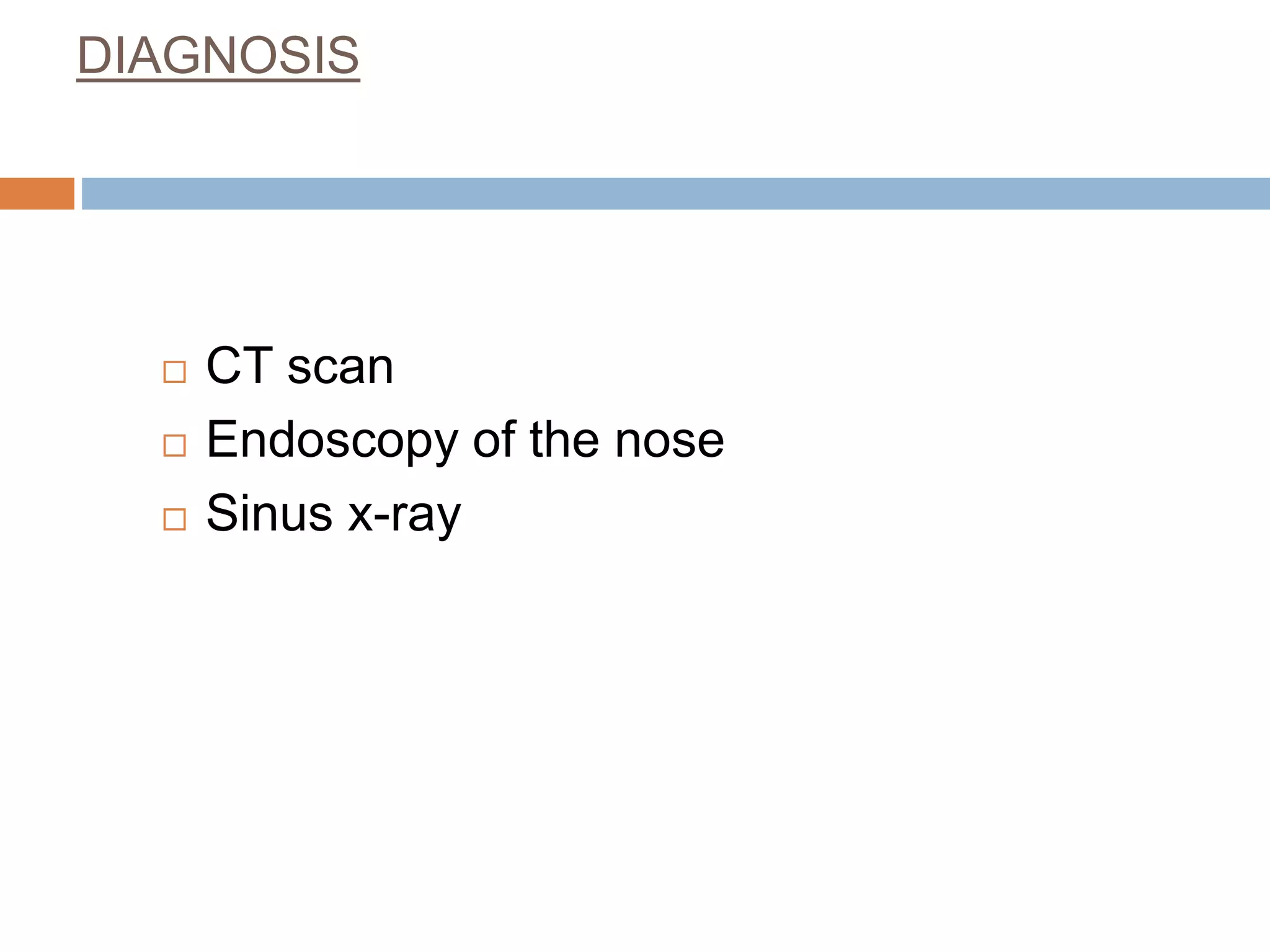 DIAGNOSIS

- CT scan
- Endoscopy of the nose
- Sinus x-ray